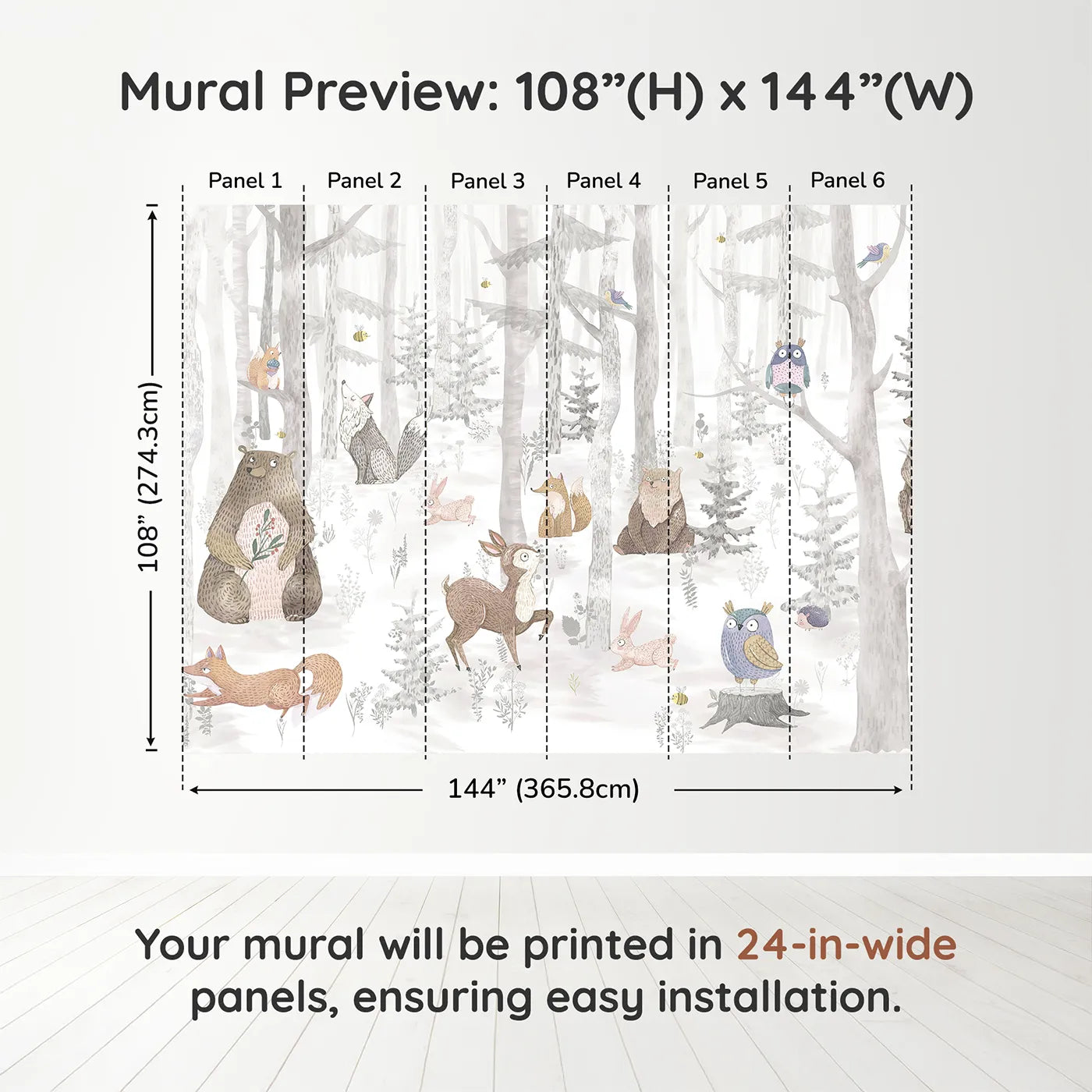 Mural Preview: 108”(H) x 144”(W)

Panel 1 Panel 2 Panel 3 Panel 4 Panel 5 Panel 6

108” (274.3cm)

144” (365.8cm)

Your mural will be printed in 24-in-wide panels, ensuring easy installation.